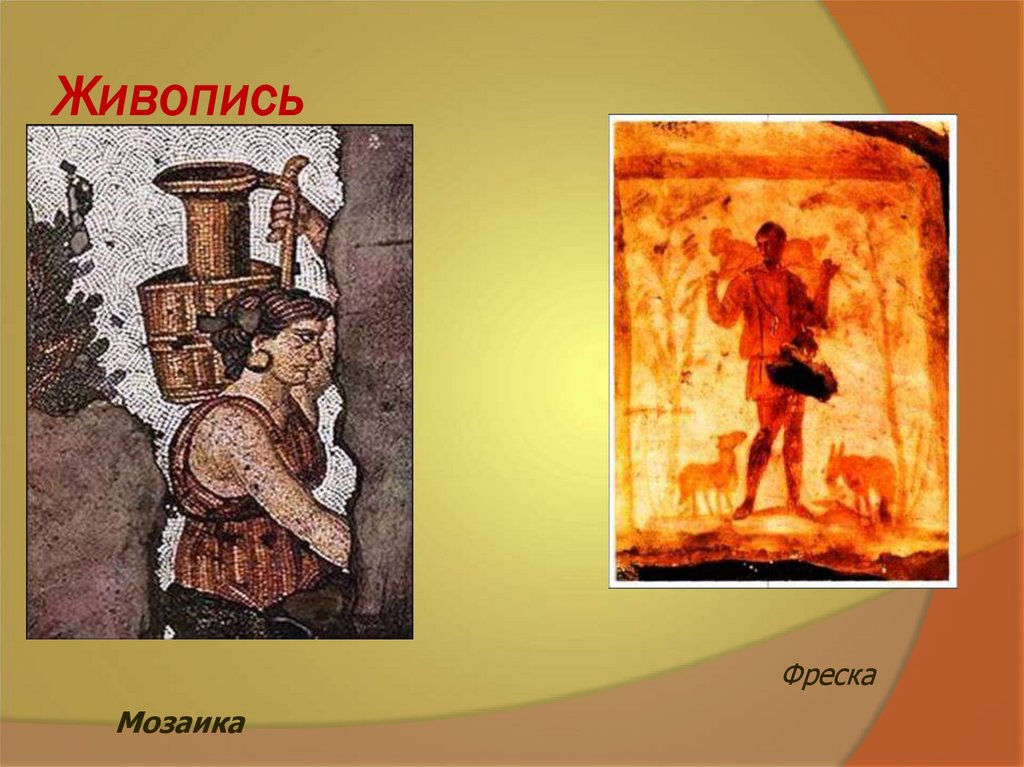 Живопись

Фреска

Мозаика